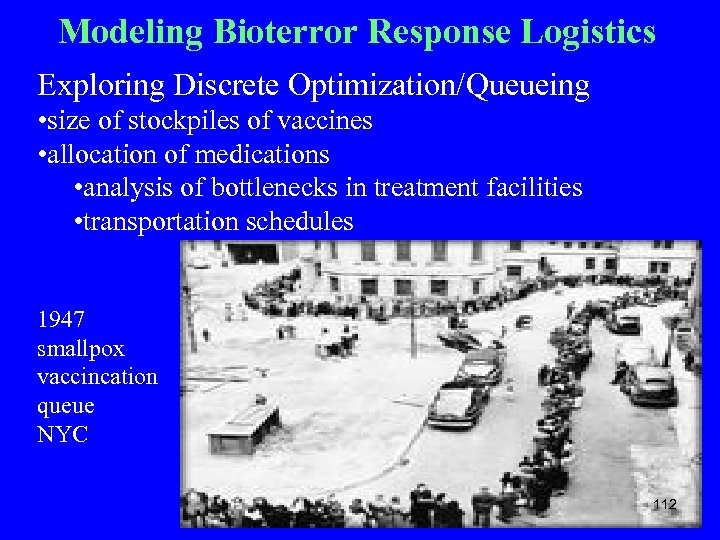 Modeling Bioterror Response Logistics

Exploring Discrete Optimization/Queueing
•size of stockpiles of vaccines
•allocation of medications
•analysis of bottlenecks in treatment facilities
•transportation schedules

1947
smallpox
vaccincation
queue
NYC

112